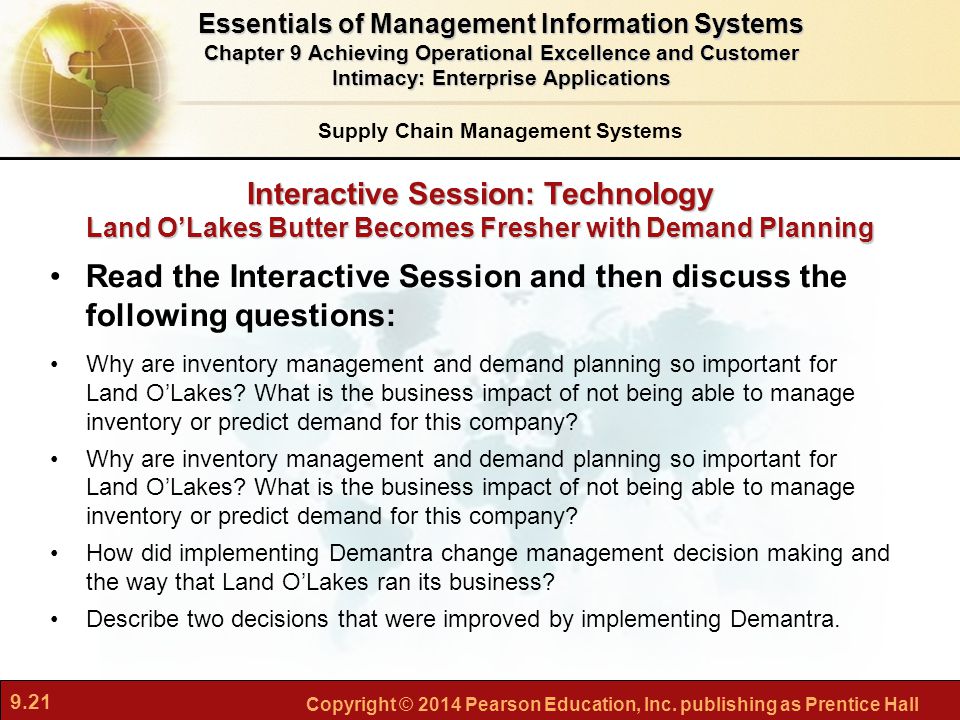 Essentials of Management Information Systems
Chapter 9 Achieving Operational Excellence and Customer Intimacy: Enterprise Applications

Supply Chain Management Systems

Interactive Session: Technology
Land O'Lakes Butter Becomes Fresher with Demand Planning

• Read the Interactive Session and then discuss the following questions:

• Why are inventory management and demand planning so important for Land O'Lakes? What is the business impact of not being able to manage inventory or predict demand for this company?

• Why are inventory management and demand planning so important for Land O'Lakes? What is the business impact of not being able to manage inventory or predict demand for this company?

• How did implementing Demantra change management decision making and the way that Land O'Lakes ran its business?

• Describe two decisions that were improved by implementing Demantra.

9.21

Copyright © 2014 Pearson Education, Inc. publishing as Prentice Hall